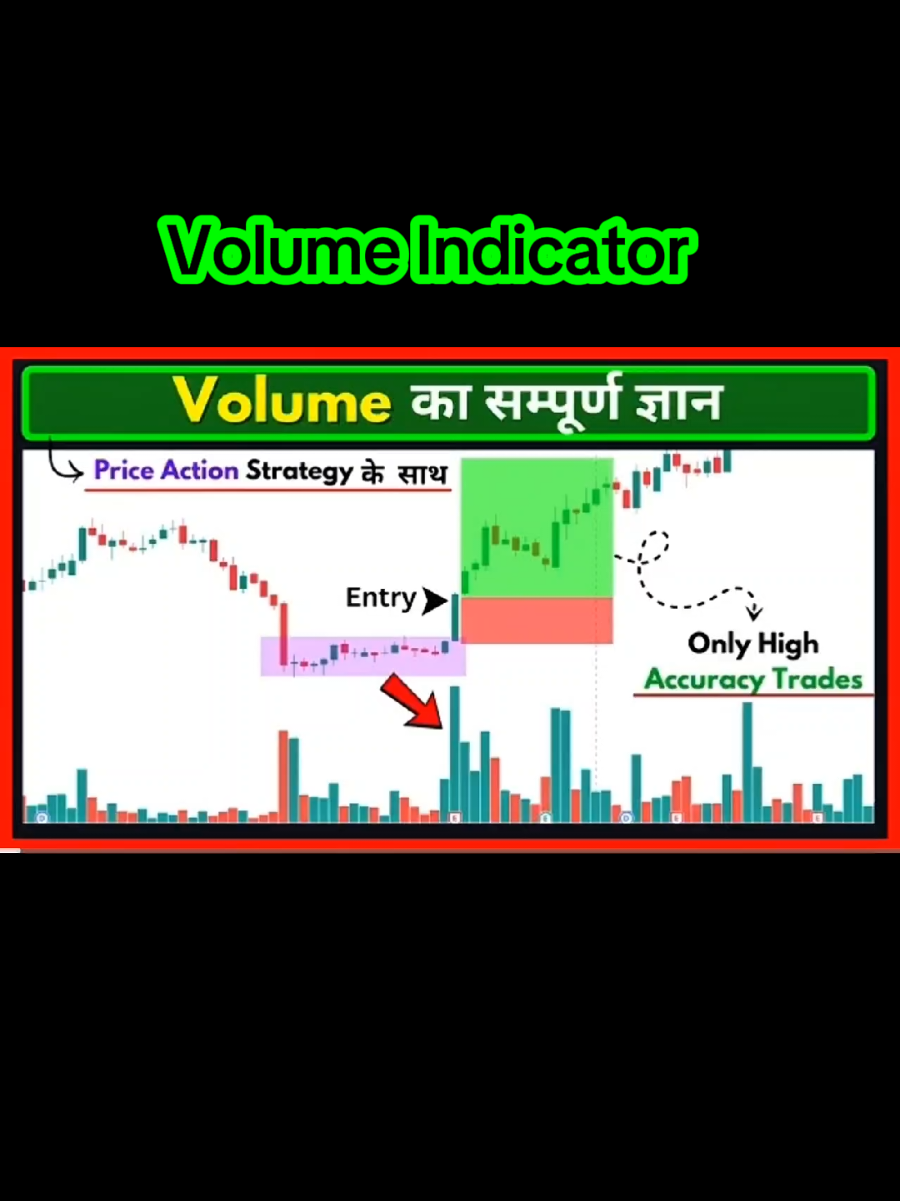 Volume Indicator

Volume का सम्पूर्ण ज्ञान

Price Action Strategy के साथ

Entry

Only High Accuracy Trades